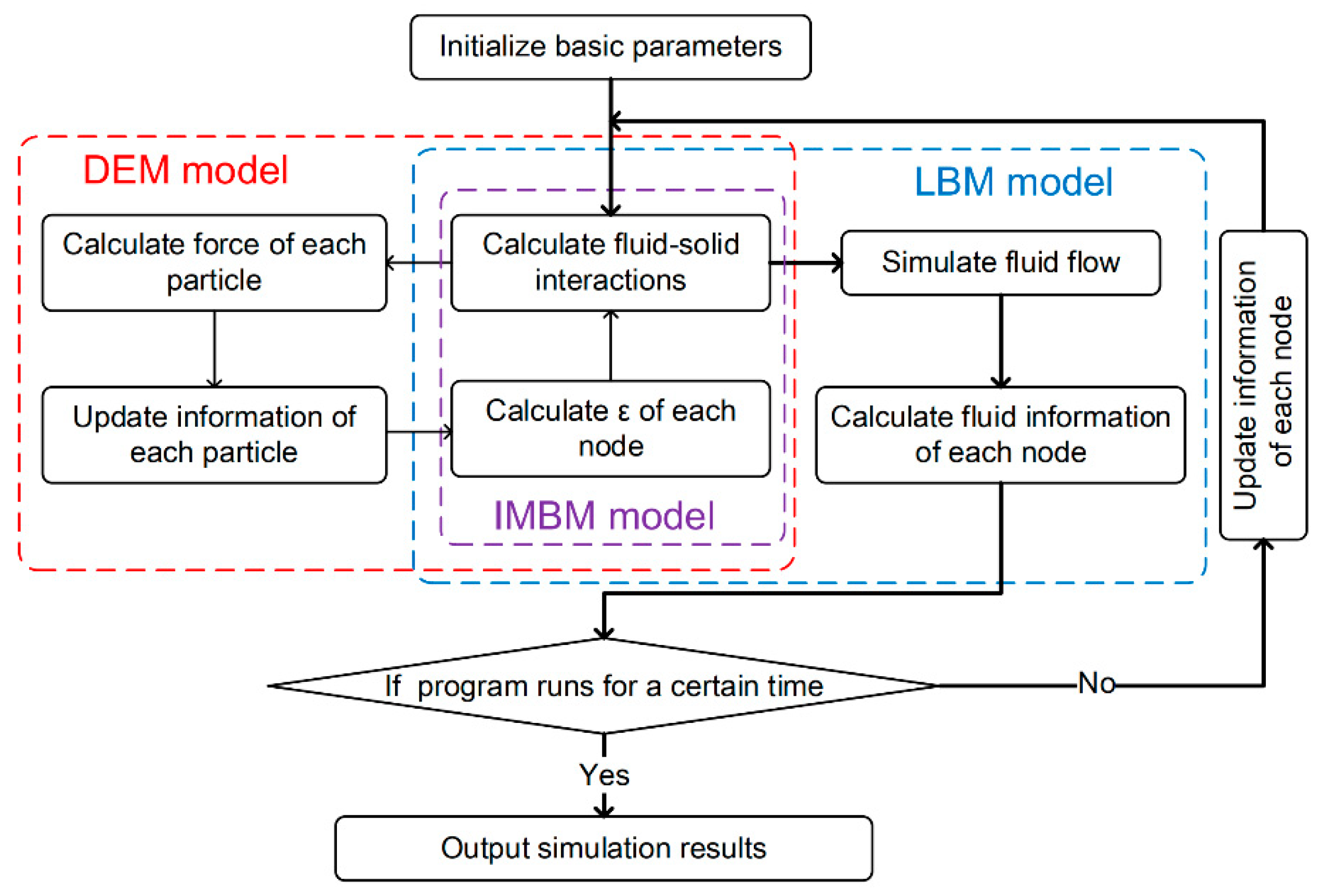 Initialize basic parameters

DEM model

LBM model

Calculate force of each particle

Calculate fluid-solid interactions

Simulate fluid flow

Update information of each node

Update information of each particle

Calculate ε of each node

Calculate fluid information of each node

IMBM model

If program runs for a certain time

No

Yes

Output simulation results